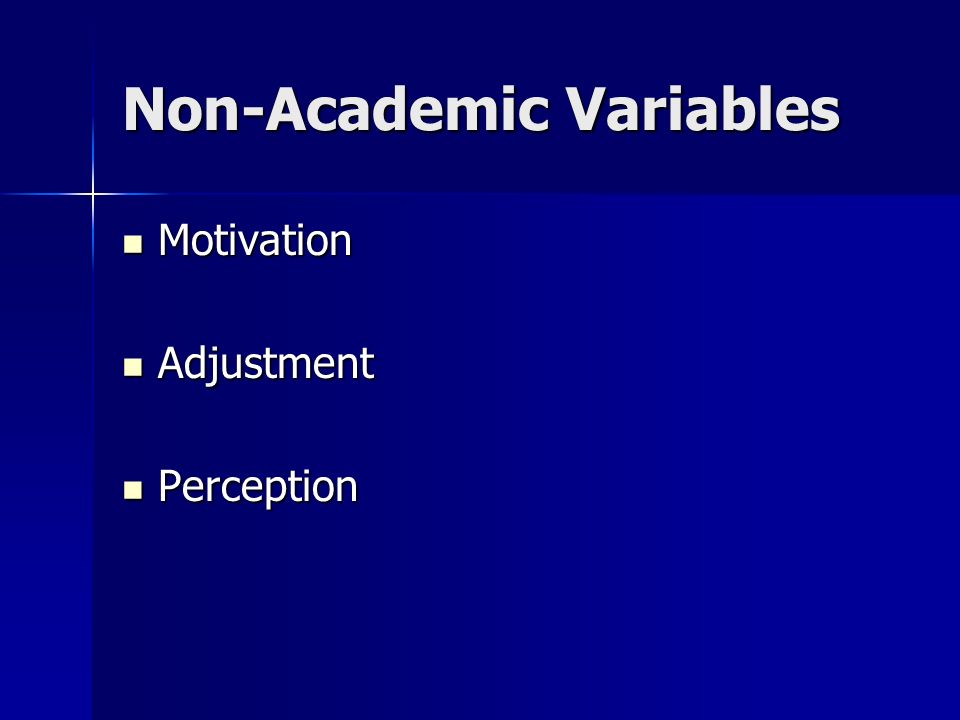 Non-Academic Variables

- Motivation
- Adjustment
- Perception